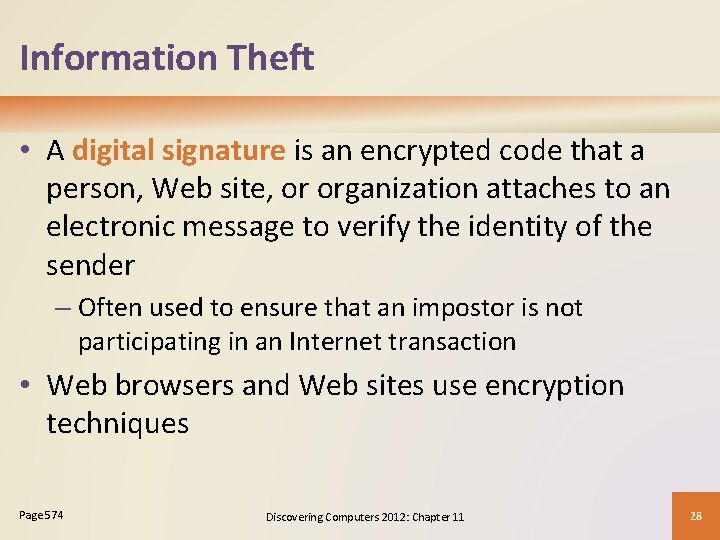 Information Theft

• A digital signature is an encrypted code that a person, Web site, or organization attaches to an electronic message to verify the identity of the sender

– Often used to ensure that an impostor is not participating in an Internet transaction

• Web browsers and Web sites use encryption techniques

Page 574

Discovering Computers 2012: Chapter 11

28